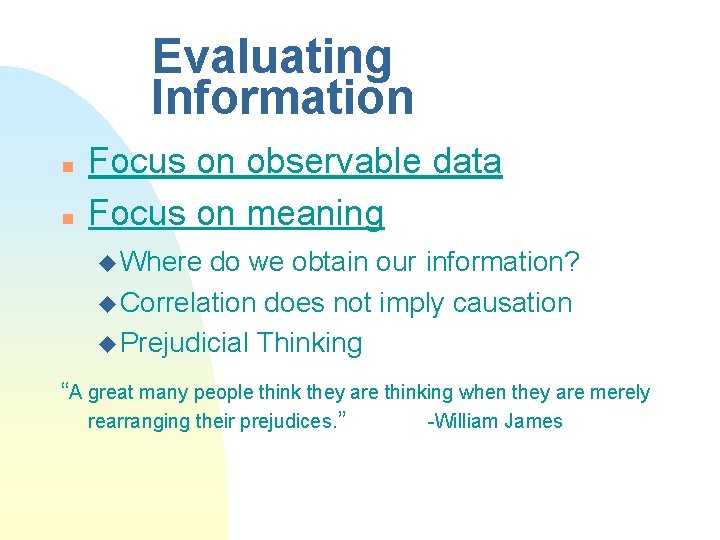 Evaluating Information

Focus on observable data

Focus on meaning

Where do we obtain our information?

Correlation does not imply causation

Prejudicial Thinking

“A great many people think they are thinking when they are merely rearranging their prejudices.” -William James